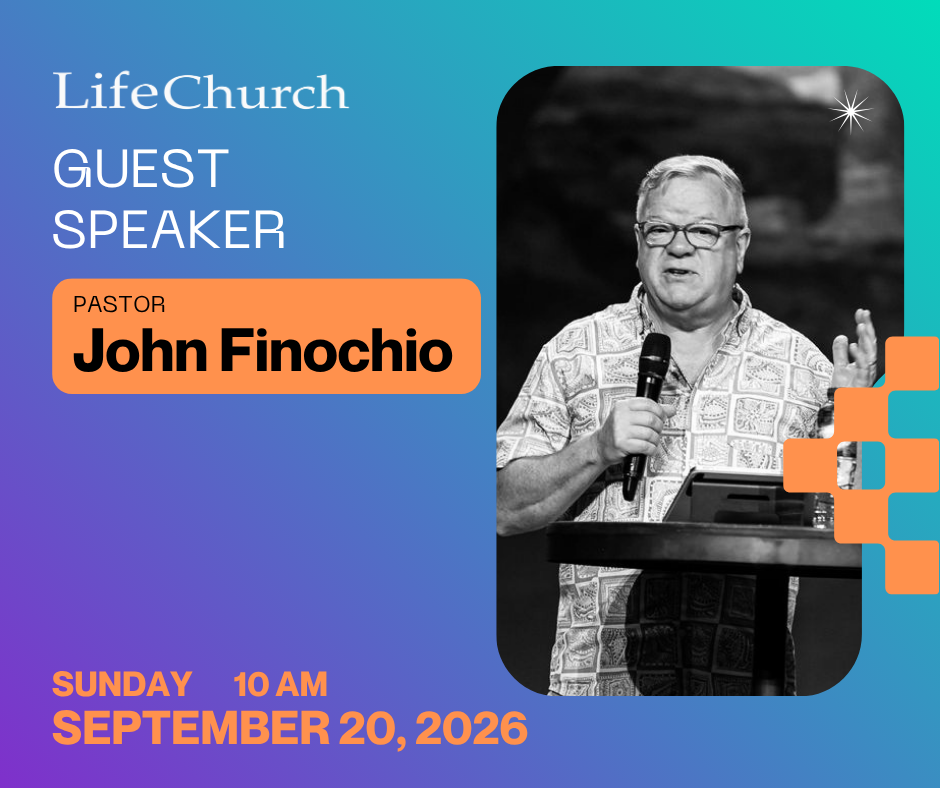 LifeChurch

GUEST SPEAKER

PASTOR
John Finochio

SUNDAY 10 AM
SEPTEMBER 20, 2026